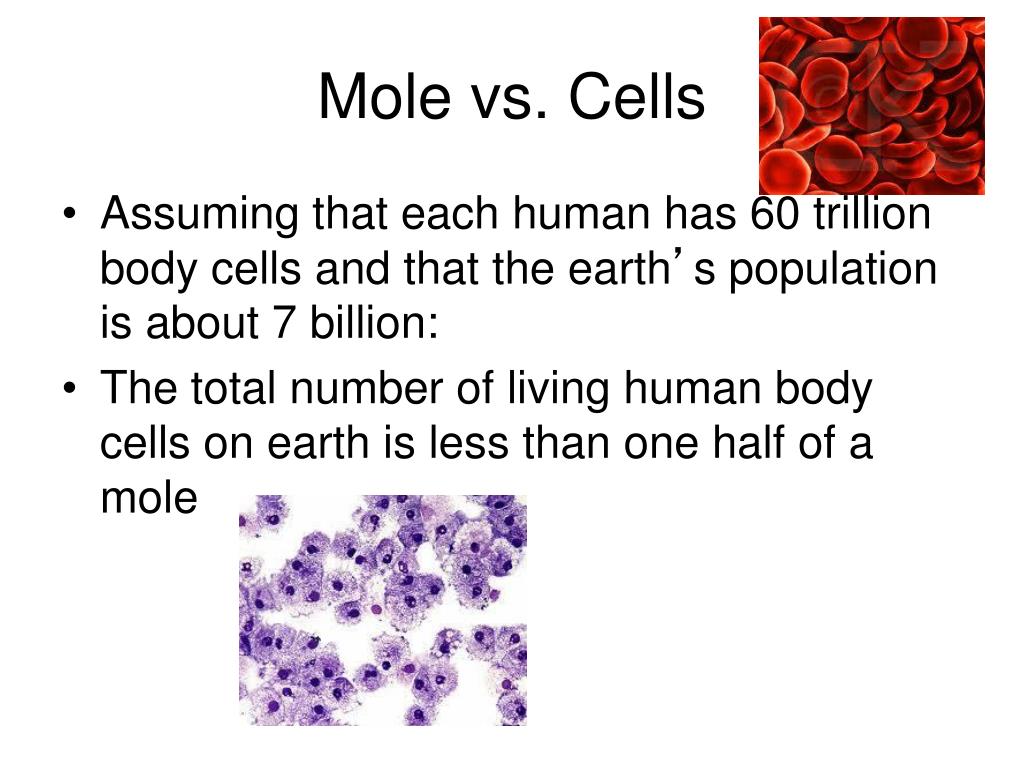 Mole vs. Cells

• Assuming that each human has 60 trillion body cells and that the earth’s population is about 7 billion:
• The total number of living human body cells on earth is less than one half of a mole